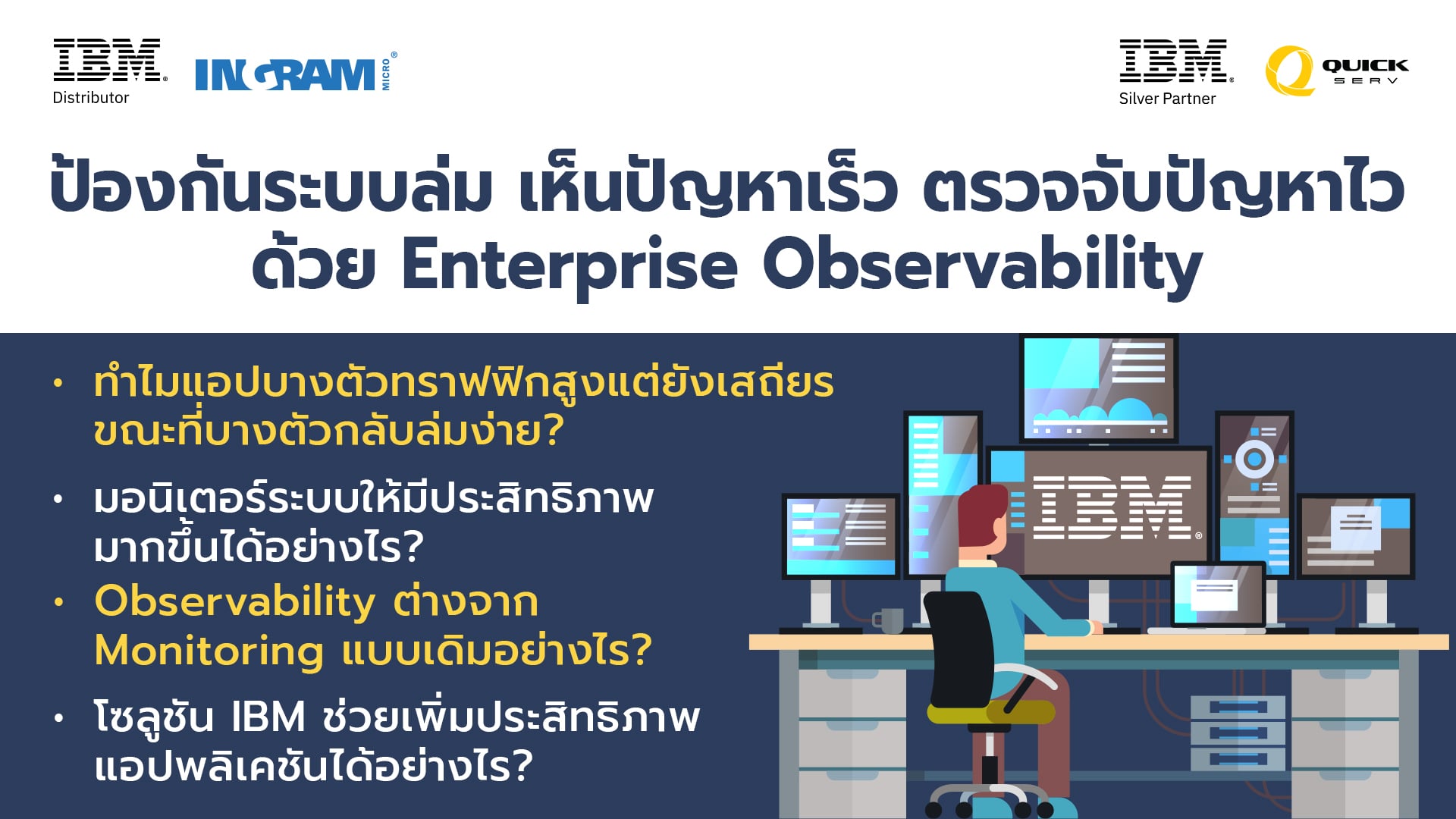 IBM Distributor

INGRAM MICRO®

IBM Silver Partner

QUICK SERV

ป้องกันระบบล่ม เห็นปัญหาเร็ว ตรวจจับปัญหาไว ด้วย Enterprise Observability

• ทำไมแอปบางตัวทราฟฟิกสูงแต่ยังเสถียร ขณะที่บางตัวกลับล่มง่าย?

• มอนิเตอร์ระบบให้มีประสิทธิภาพ มากขึ้นได้อย่างไร?

• Observability ต่างจาก Monitoring แบบเดิมอย่างไร?

• โซลูชัน IBM ช่วยเพิ่มประสิทธิภาพ แอปพลิเคชันได้อย่างไร?

IBM